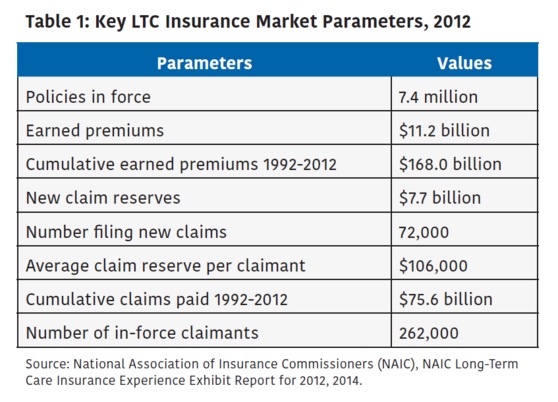 Table 1: Key LTC Insurance Market Parameters, 2012

| Parameters | Values |
|---|---|
| Policies in force | 7.4 million |
| Earned premiums | \$11.2 billion |
| Cumulative earned premiums 1992-2012 | \$168.0 billion |
| New claim reserves | \$7.7 billion |
| Number filing new claims | 72,000 |
| Average claim reserve per claimant | \$106,000 |
| Cumulative claims paid 1992-2012 | \$75.6 billion |
| Number of in-force claimants | 262,000 |

Source: National Association of Insurance Commissioners (NAIC), NAIC Long-Term Care Insurance Experience Exhibit Report for 2012, 2014.